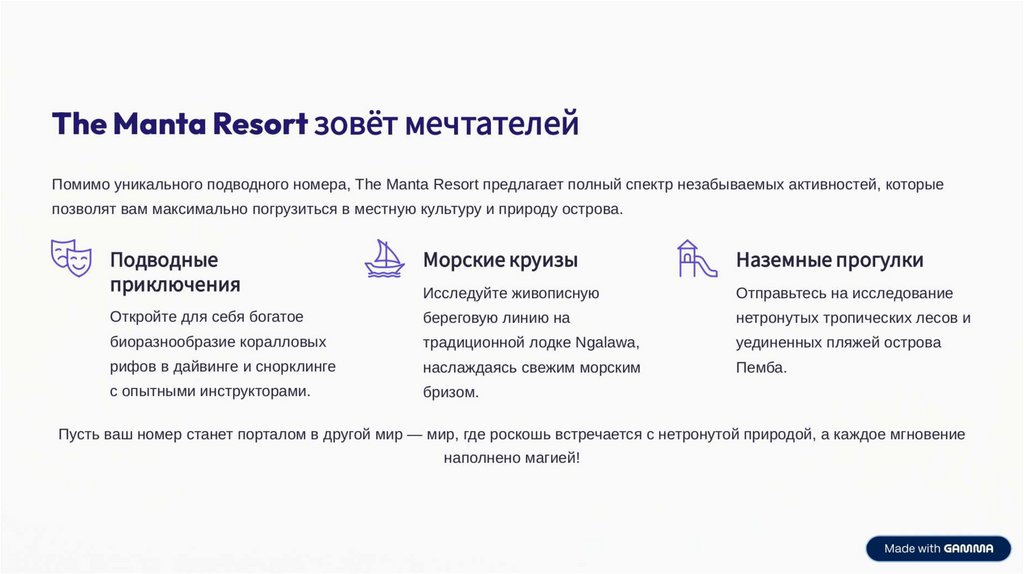 The Manta Resort зовёт мечтателей

Помимо уникального подводного номера, The Manta Resort предлагает полный спектр незабываемых активностей, которые позволят вам максимально погрузиться в местную культуру и природу острова.

Подводные приключения

Откройте для себя богатое биоразнообразие коралловых рифов в дайвинге и снорклинге с опытными инструкторами.

Морские круизы

Исследуйте живописную береговую линию на традиционной лодке Ngalawa, наслаждаясь свежим морским бризом.

Наземные прогулки

Отправьтесь на исследование нетронутых тропических лесов и уединенных пляжей острова Пемба.

Пусть ваш номер станет порталом в другой мир — мир, где роскошь встречается с нетронутой природой, а каждое мгновение наполнено магией!

Made with GAMMA